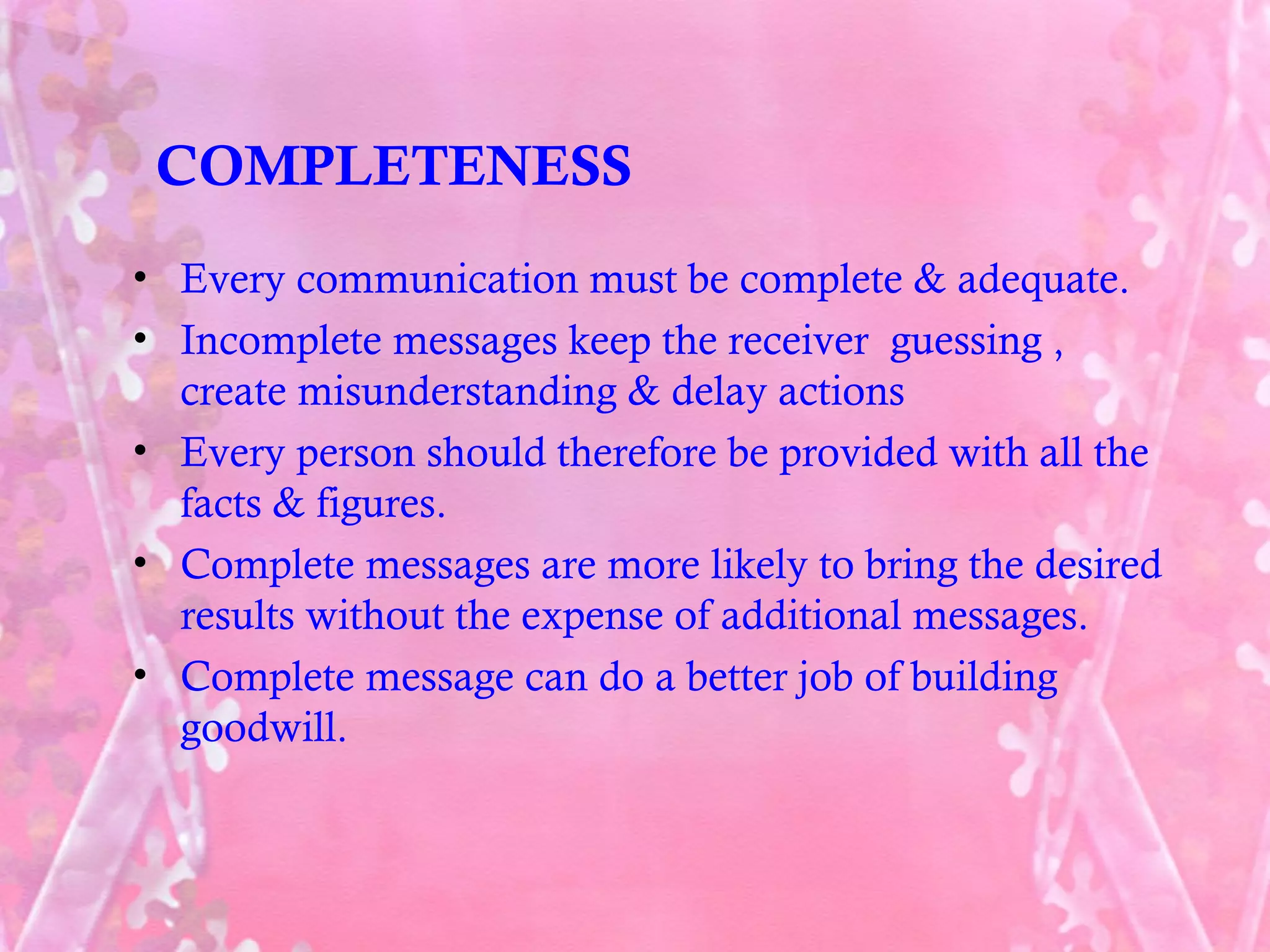 COMPLETENESS

• Every communication must be complete & adequate.
• Incomplete messages keep the receiver guessing , create misunderstanding & delay actions
• Every person should therefore be provided with all the facts & figures.
• Complete messages are more likely to bring the desired results without the expense of additional messages.
• Complete message can do a better job of building goodwill.